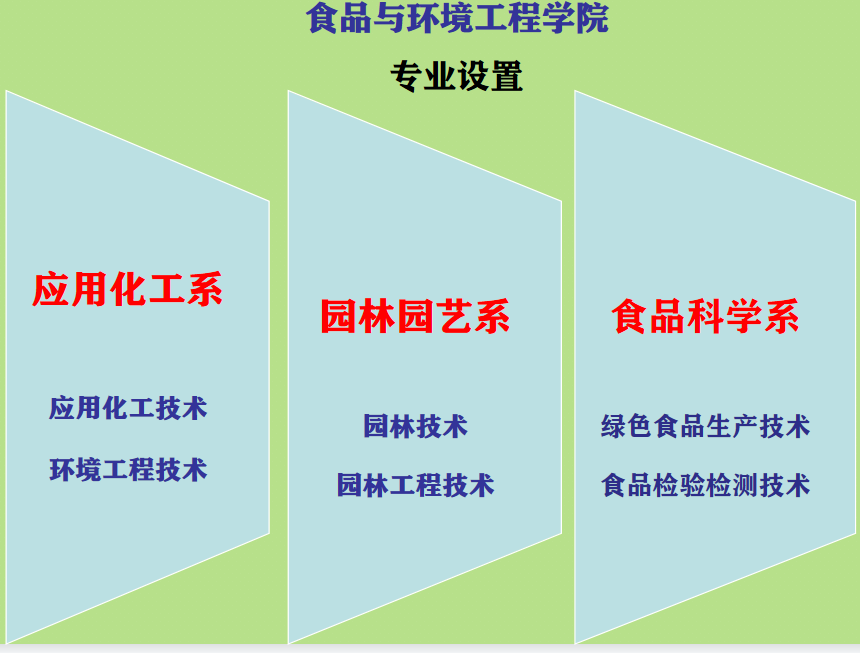 食品与环境工程学院

专业设置

应用化工系

应用化工技术

环境工程技术

园林园艺系

园林技术

园林工程技术

食品科学系

绿色食品生产技术

食品检验检测技术